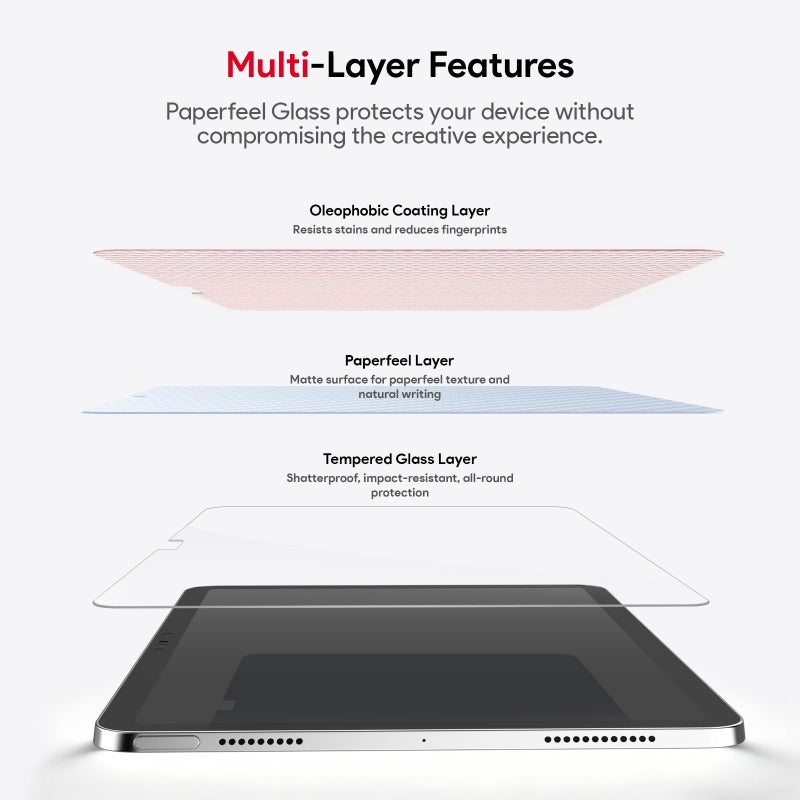 Multi-Layer Features

Paperfeel Glass protects your device without compromising the creative experience.

Oleophobic Coating Layer
Resists stains and reduces fingerprints

Paperfeel Layer
Matte surface for paperfeel texture and natural writing

Tempered Glass Layer
Shatterproof, impact-resistant, all-round protection